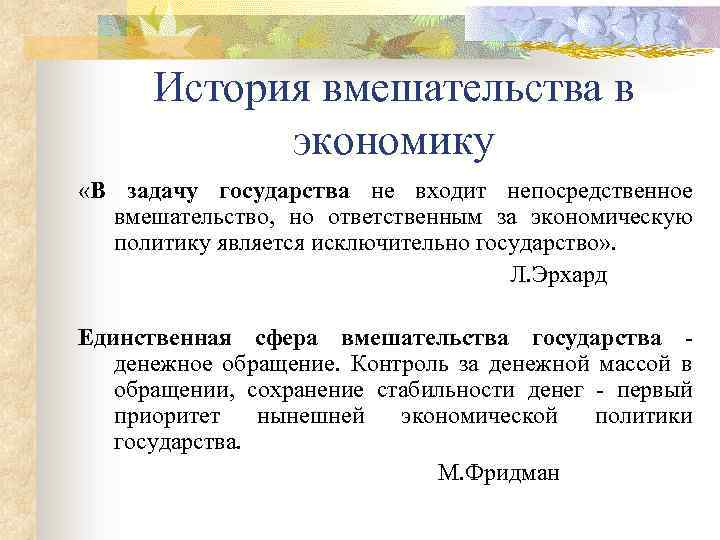 История вмешательства в экономику

«В задачу государства не входит непосредственное вмешательство, но ответственным за экономическую политику является исключительно государство».

Л.Эрхард

Единственная сфера вмешательства государства - денежное обращение. Контроль за денежной массой в обращении, сохранение стабильности денег - первый приоритет нынешней экономической политики государства.

М.Фридман